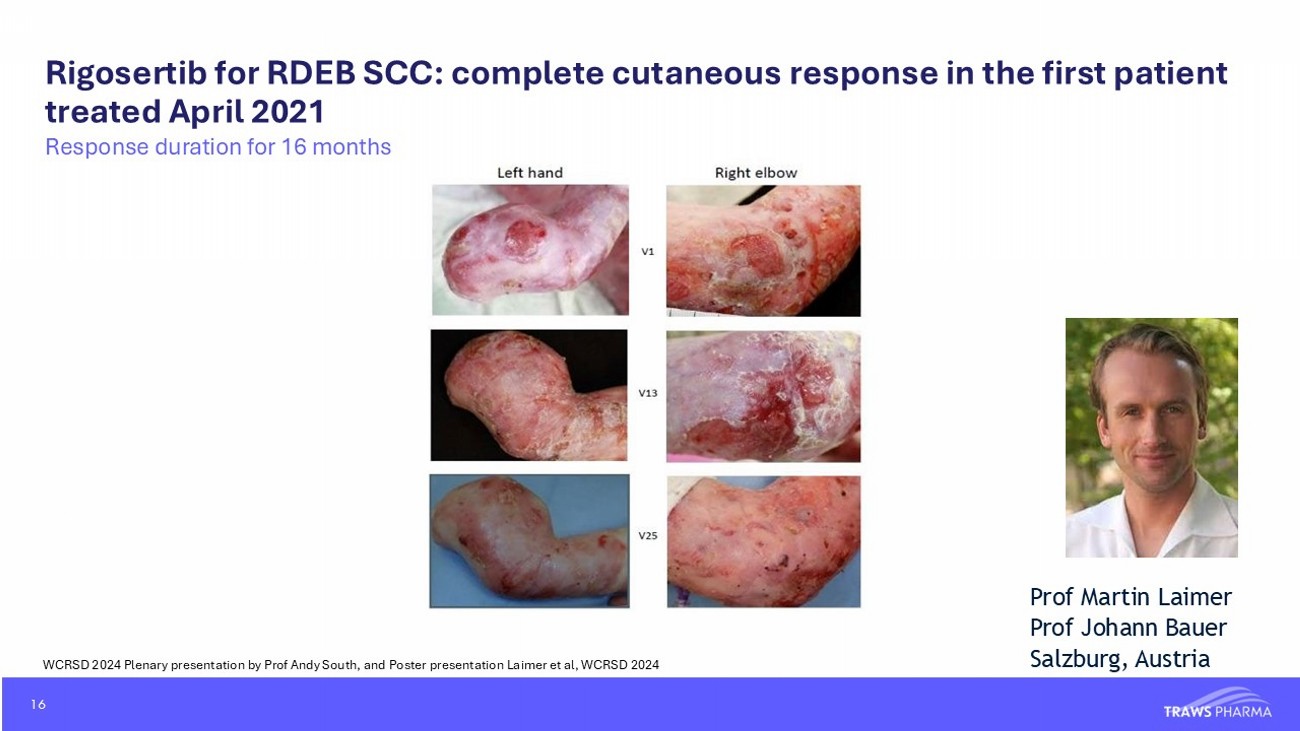 Rigosertib for RDEB SCC: complete cutaneous response in the first patient treated April 2021

Response duration for 16 months

Left hand

Right elbow

V1

V13

V25

Prof Martin Laimer
Prof Johann Bauer
Salzburg, Austria

WCRSD 2024 Plenary presentation by Prof Andy South, and Poster presentation Laimer et al, WCRSD 2024

16

TRAWS PHARMA